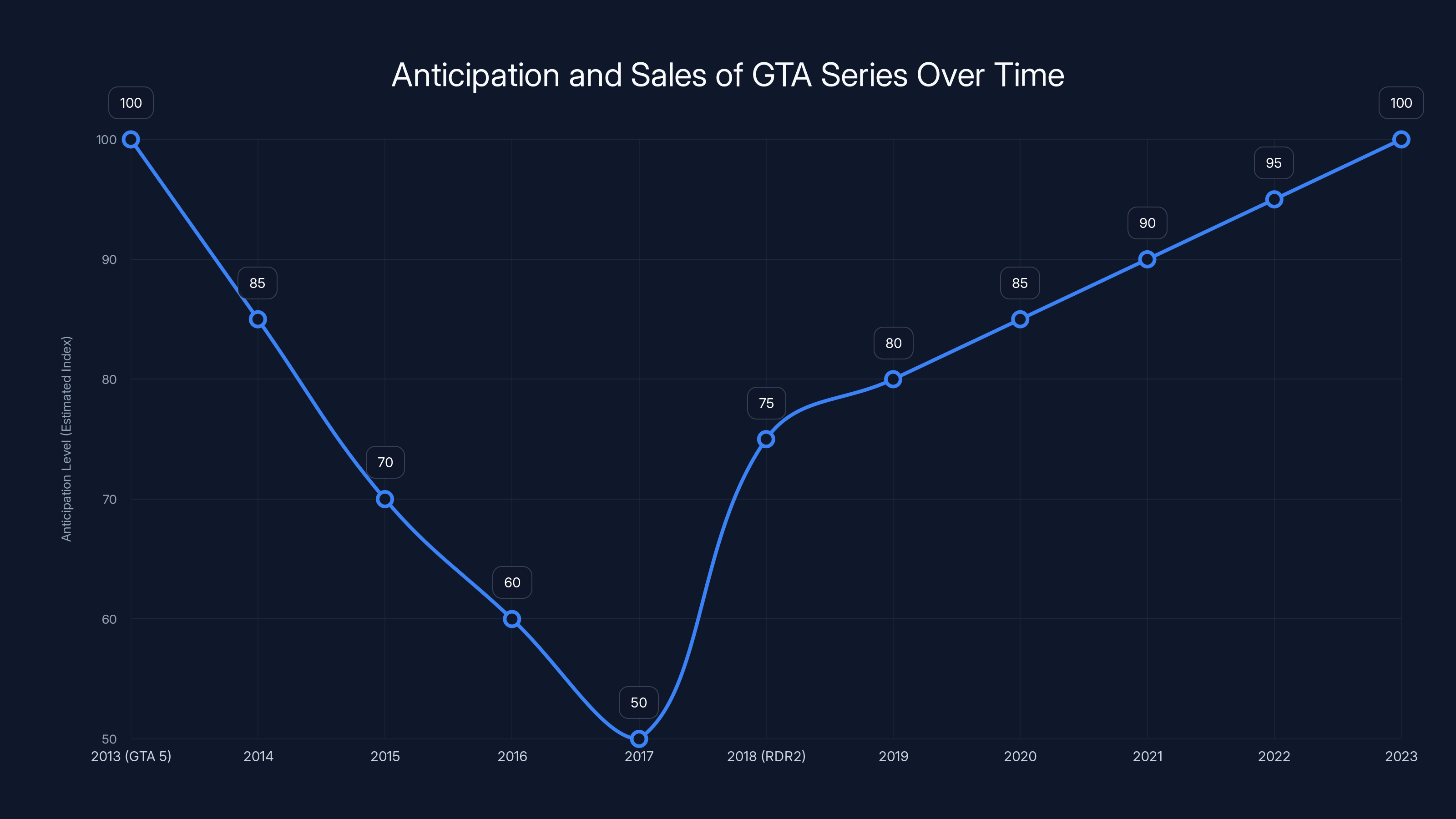 Anticipation and Sales of GTA Series Over Time

Anticipation Level (Estimated Index)

100
90
80
70
60
50

100
85
70
60
50
75
80
85
90
95
100

2013 (GTA 5)
2014
2015
2016
2017
2018 (RDR2)
2019
2020
2021
2022
2023